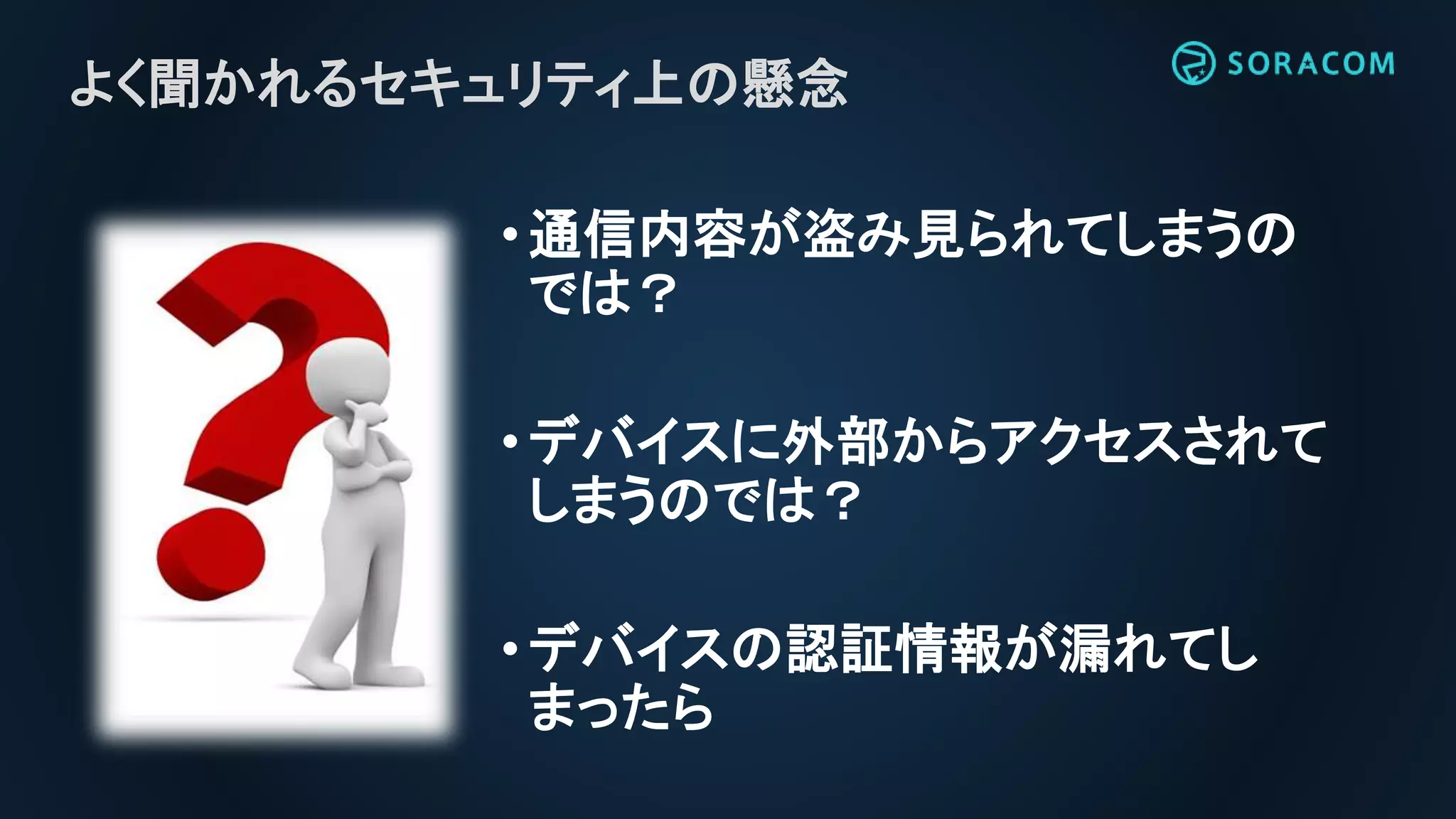 よく聞かれるセキュリティ上の懸念

SORACOM

• 通信内容が盗み見られてしまうのでは？

• デバイスに外部からアクセスされてしまうのでは？

• デバイスの認証情報が漏れてしまったら